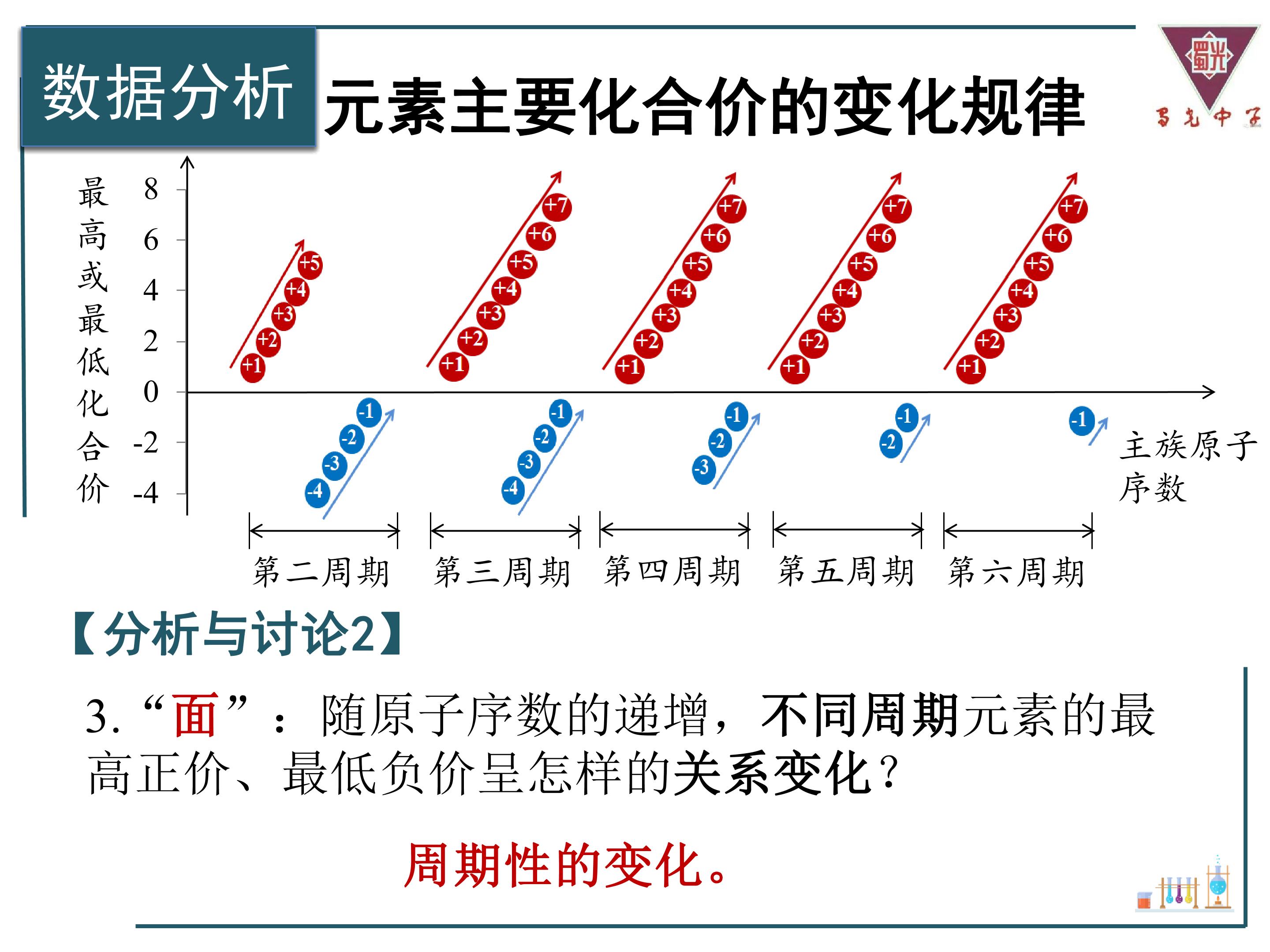 数据分析

元素主要化合价的变化规律

蜀光中学

最高或最低化合价

8
6
4
2
0
-2
-4

+1 +2 +3 +4 +5
-4 -3 -2 -1

+1 +2 +3 +4 +5 +6 +7
-4 -3 -2 -1

+1 +2 +3 +4 +5 +6 +7
-3 -2 -1

+1 +2 +3 +4 +5 +6 +7
-2 -1

+1 +2 +3 +4 +5 +6 +7
-1

主族原子序数

第二周期 第三周期 第四周期 第五周期 第六周期

【分析与讨论2】

3.“面”：随原子序数的递增，不同周期元素的最高正价、最低负价呈怎样的关系变化？

周期性的变化。